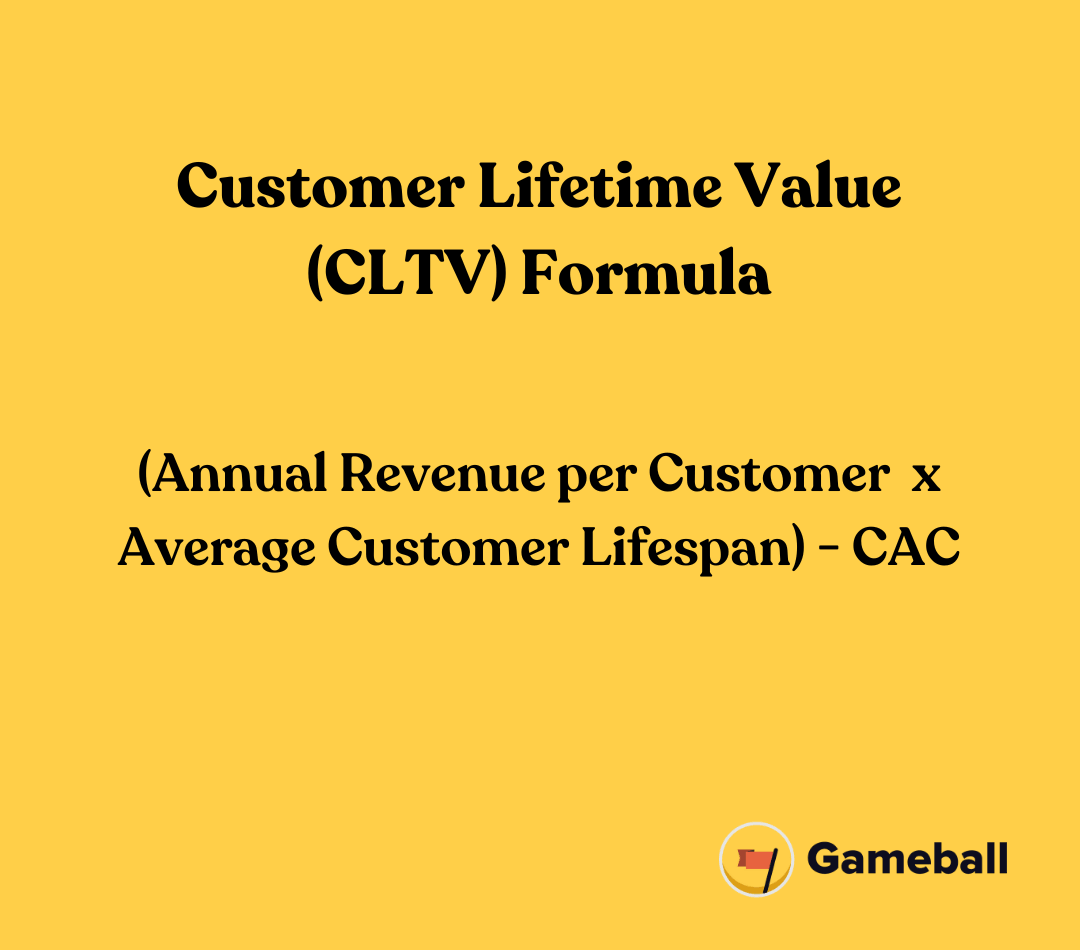 Customer Lifetime Value (CLTV) Formula

(Annual Revenue per Customer x Average Customer Lifespan) - CAC

Gameball